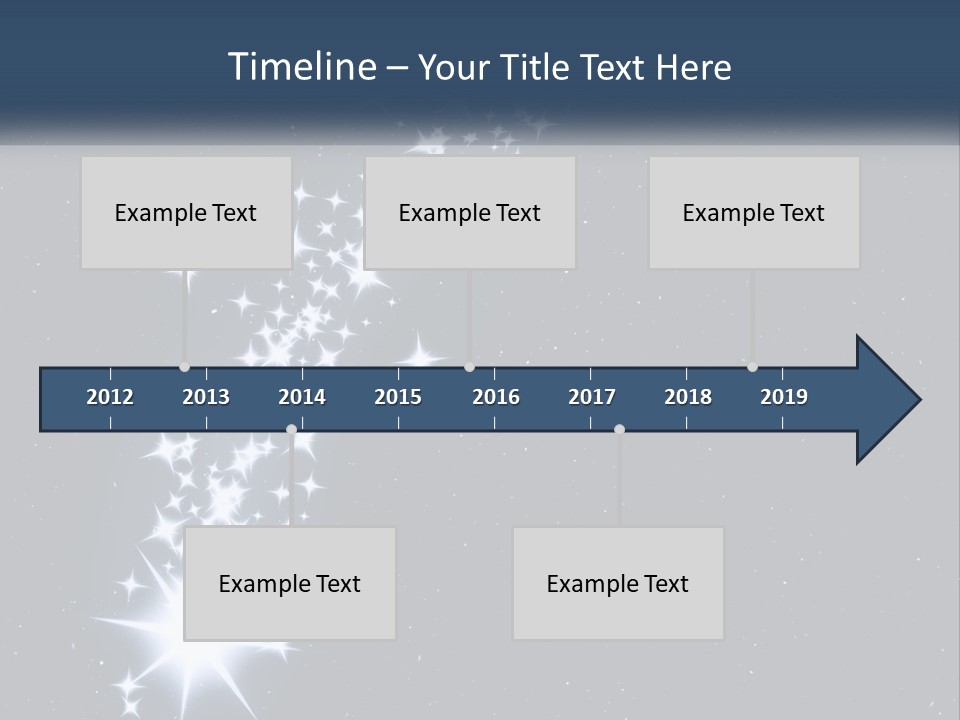 Timeline – Your Title Text Here

Example Text

Example Text

Example Text

2012 2013 2014 2015 2016 2017 2018 2019

Example Text

Example Text